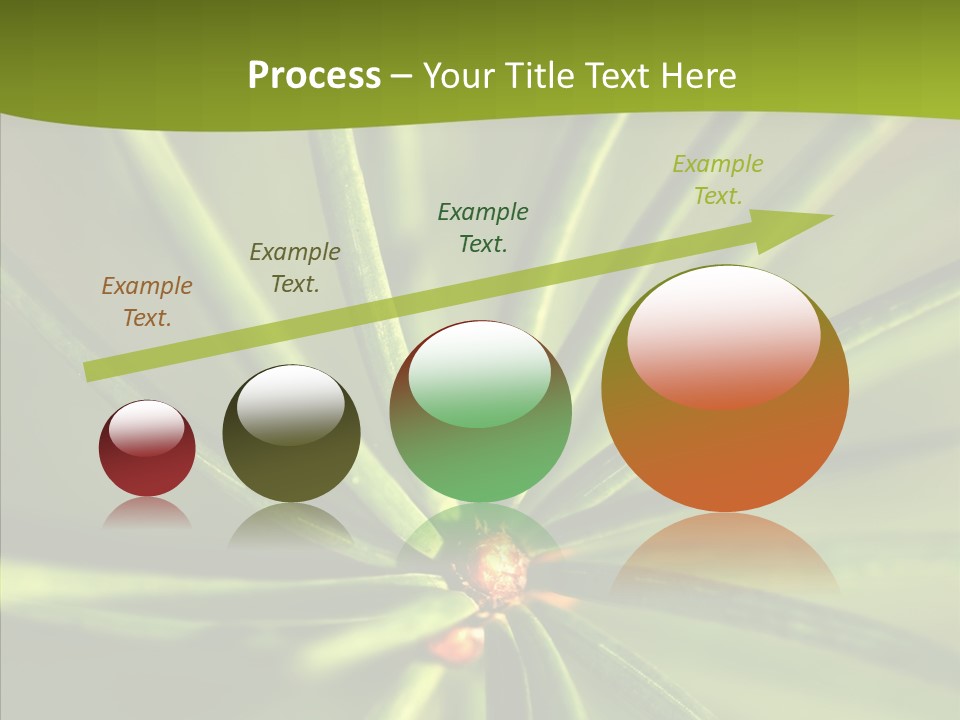 Process – Your Title Text Here

Example Text.

Example Text.

Example Text.

Example Text.